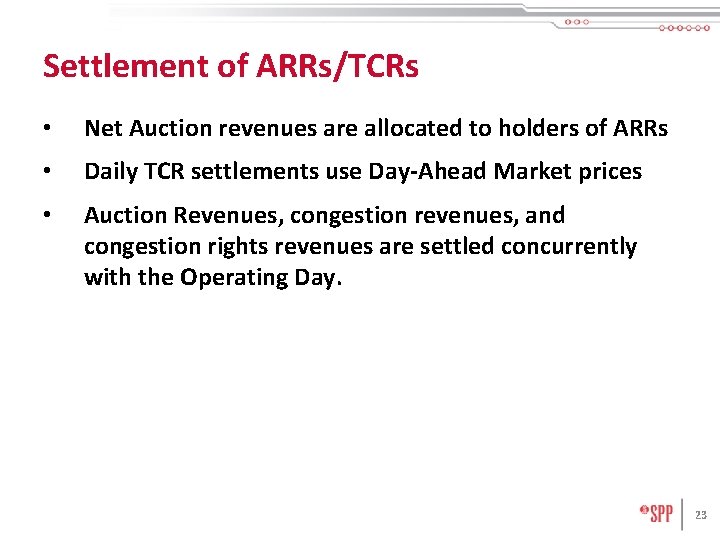 Settlement of ARRs/TCRs

• Net Auction revenues are allocated to holders of ARRs

• Daily TCR settlements use Day-Ahead Market prices

• Auction Revenues, congestion revenues, and congestion rights revenues are settled concurrently with the Operating Day.

SPP 23